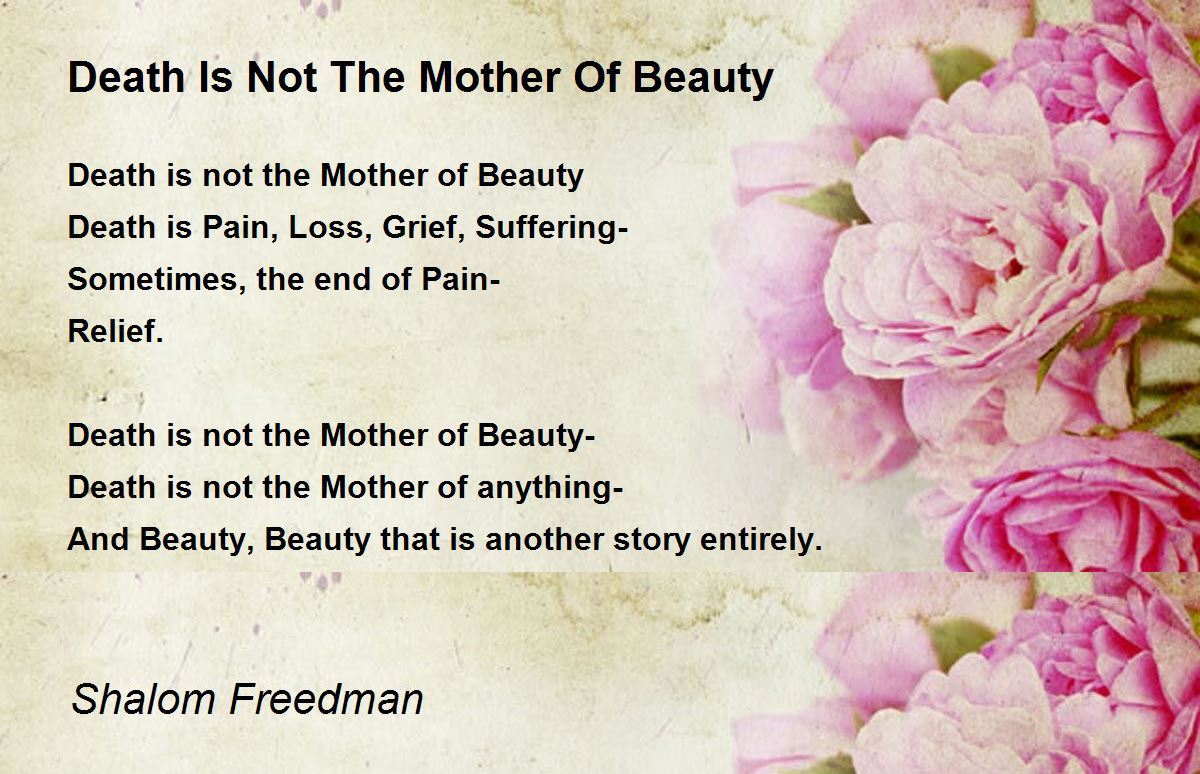 Death Is Not The Mother Of Beauty

Death is not the Mother of Beauty
Death is Pain, Loss, Grief, Suffering-
Sometimes, the end of Pain-
Relief.

Death is not the Mother of Beauty-
Death is not the Mother of anything-
And Beauty, Beauty that is another story entirely.

Shalom Freedman